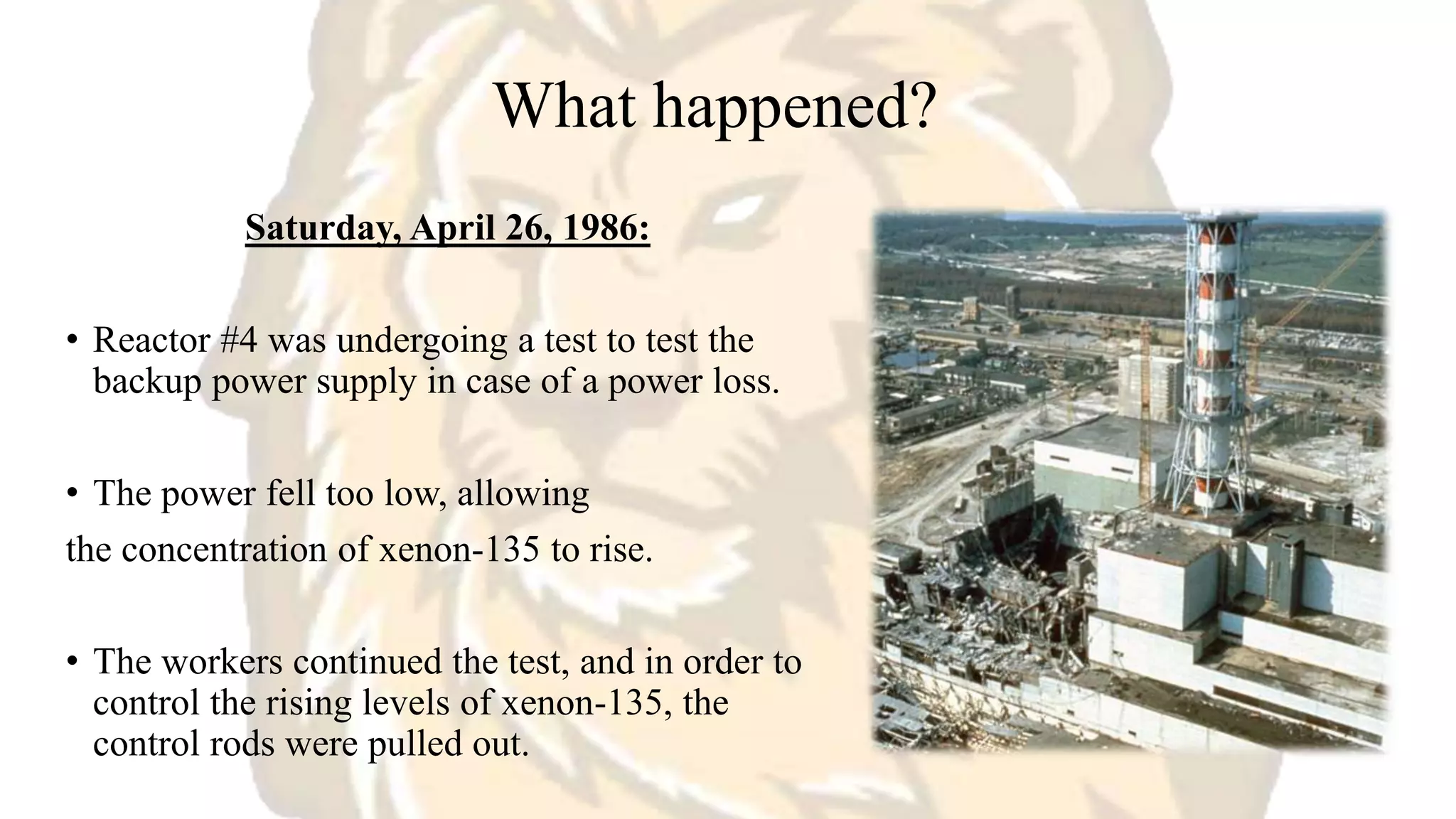 What happened?

Saturday, April 26, 1986:

• Reactor #4 was undergoing a test to test the backup power supply in case of a power loss.

• The power fell too low, allowing
the concentration of xenon-135 to rise.

• The workers continued the test, and in order to control the rising levels of xenon-135, the control rods were pulled out.